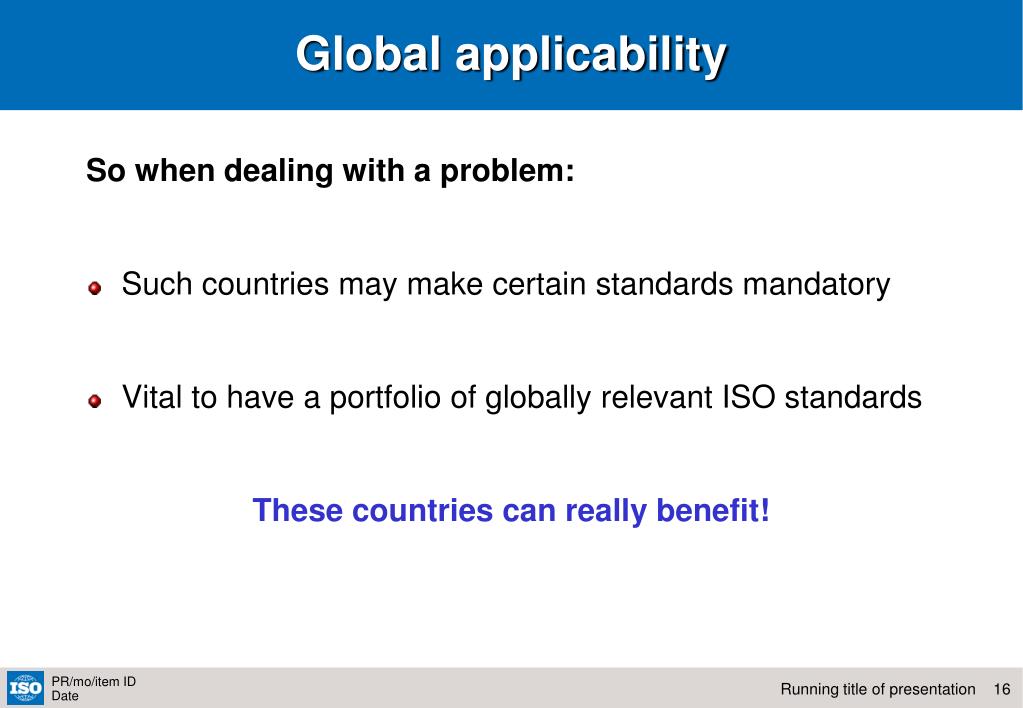 Global applicability

So when dealing with a problem:

Such countries may make certain standards mandatory

Vital to have a portfolio of globally relevant ISO standards

These countries can really benefit!

ISO

PR/mo/item ID
Date

Running title of presentation 16